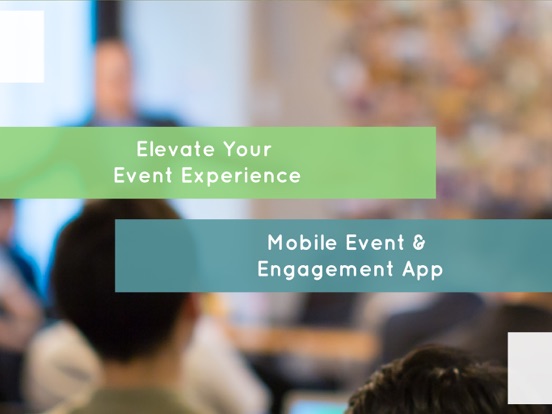 Elevate Your
Event Experience

Mobile Event &
Engagement App